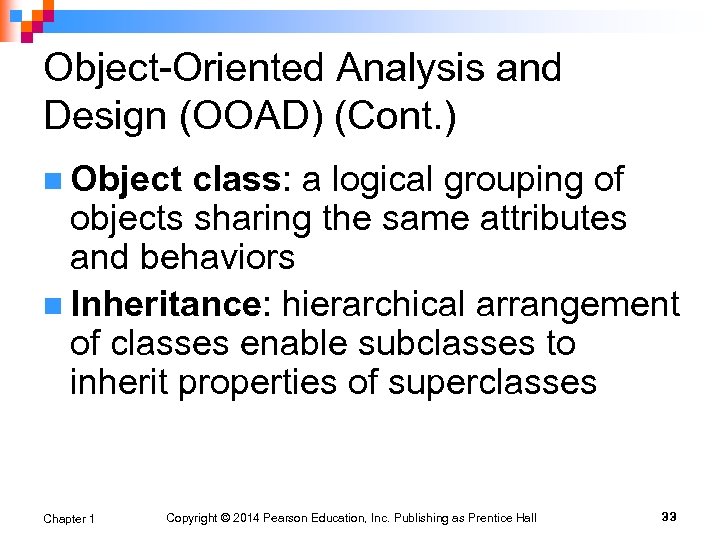 Object-Oriented Analysis and Design (OOAD) (Cont.)

Object class: a logical grouping of objects sharing the same attributes and behaviors

Inheritance: hierarchical arrangement of classes enable subclasses to inherit properties of superclasses

Chapter 1

Copyright © 2014 Pearson Education, Inc. Publishing as Prentice Hall

33